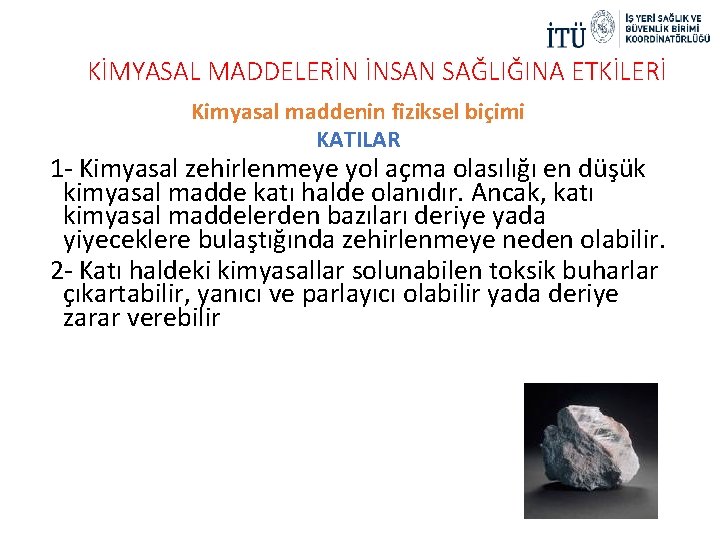 İTÜ
İŞ YERİ SAĞLIK VE GÜVENLİK BİRİMİ KOORDİNATÖRLÜĞÜ

KİMYASAL MADDELERİN İNSAN SAĞLIĞINA ETKİLERİ

Kimyasal maddenin fiziksel biçimi

KATILAR

1- Kimyasal zehirlenmeye yol açma olasılığı en düşük kimyasal madde katı halde olanıdır. Ancak, katı kimyasal maddelerden bazıları deriye yada yiyeceklere bulaştığında zehirlenmeye neden olabilir.

2- Katı haldeki kimyasallar solunabilen toksik buharlar çıkartabilir, yanıcı ve parlayıcı olabilir yada deriye zarar verebilir